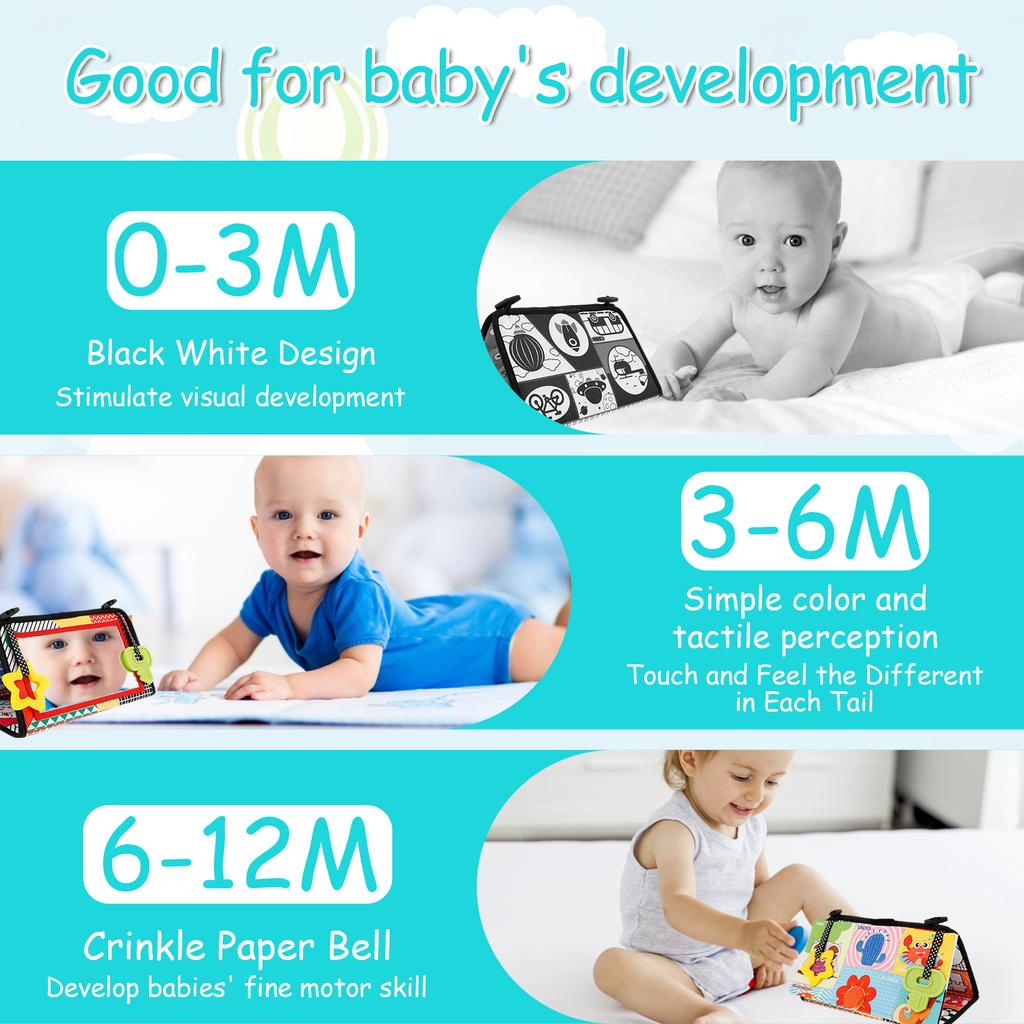 Good for baby's development

0-3M

Black White Design

Stimulate visual development

3-6M

Simple color and tactile perception

Touch and Feel the Different in Each Tail

6-12M

Crinkle Paper Bell

Develop babies' fine motor skill